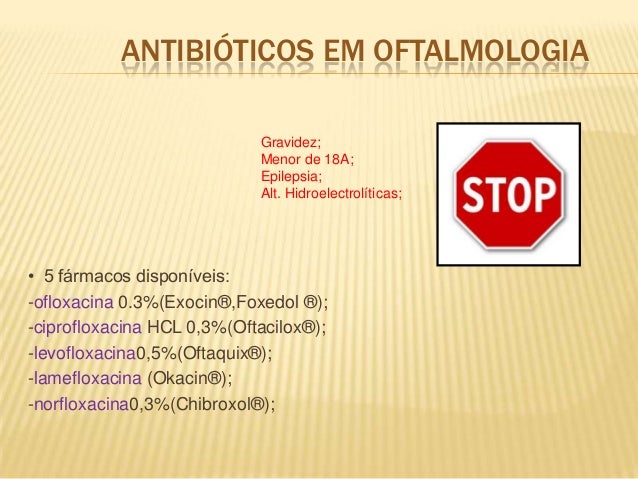 ANTIBIÓTICOS EM OFTALMOLOGIA

Gravidez;
Menor de 18A;
Epilepsia;
Alt. Hidroelectrolíticas;

STOP

• 5 fármacos disponíveis:
-ofloxacina 0.3%(Exocin®,Foxedol ®);
-ciprofloxacina HCL 0,3%(Oftacilox®);
-levofloxacina0,5%(Oftaquix®);
-lamefloxacina (Okacin®);
-norfloxacina0,3%(Chibroxol®);